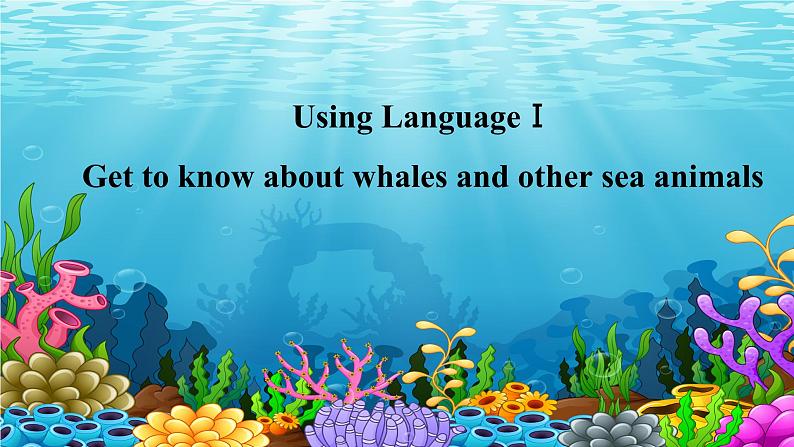 Using Language Ⅰ

Get to know about whales and other sea animals